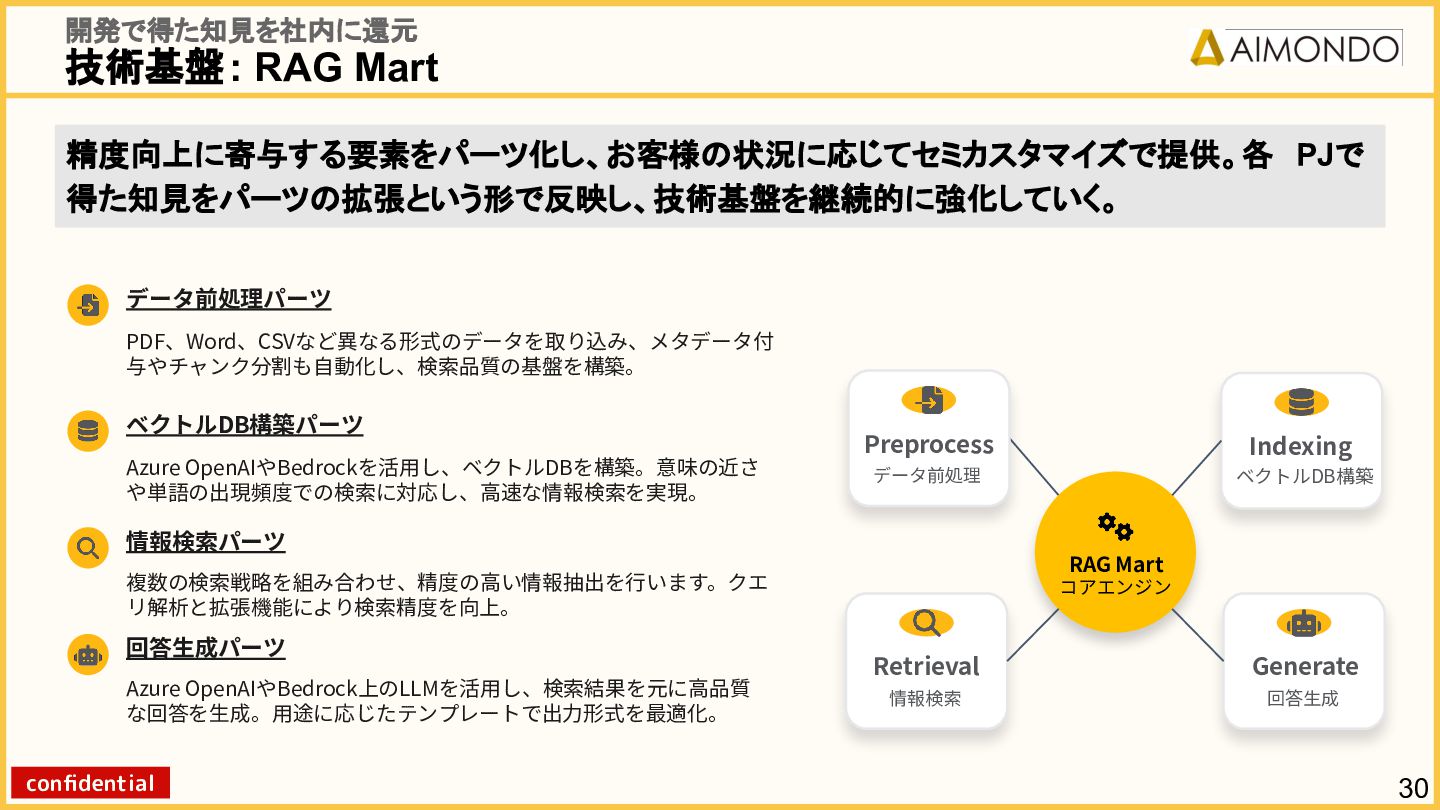 開発で得た知見を社内に還元
技術基盤: RAG Mart

AIMONDO

精度向上に寄与する要素をパーツ化し、お客様の状況に応じてセミカスタマイズで提供。各 PJで得た知見をパーツの拡張という形で反映し、技術基盤を継続的に強化していく。

データ前処理パーツ

PDF、Word、CSVなど異なる形式のデータを取り込み、メタデータ付与やチャンク分割も自動化し、検索品質の基盤を構築。

ベクトルDB構築パーツ

Azure OpenAIやBedrockを活用し、ベクトルDBを構築。意味の近さや単語の出現頻度での検索に対応し、高速な情報検索を実現。

情報検索パーツ

複数の検索戦略を組み合わせ、精度の高い情報抽出を行います。クエリ解析と拡張機能により検索精度を向上。

回答生成パーツ

Azure OpenAIやBedrock上のLLMを活用し、検索結果を元に高品質な回答を生成。用途に応じたテンプレートで出力形式を最適化。

Preprocess
データ前処理

Indexing
ベクトルDB構築

RAG Mart
コアエンジン

Retrieval
情報検索

Generate
回答生成

confidential

30